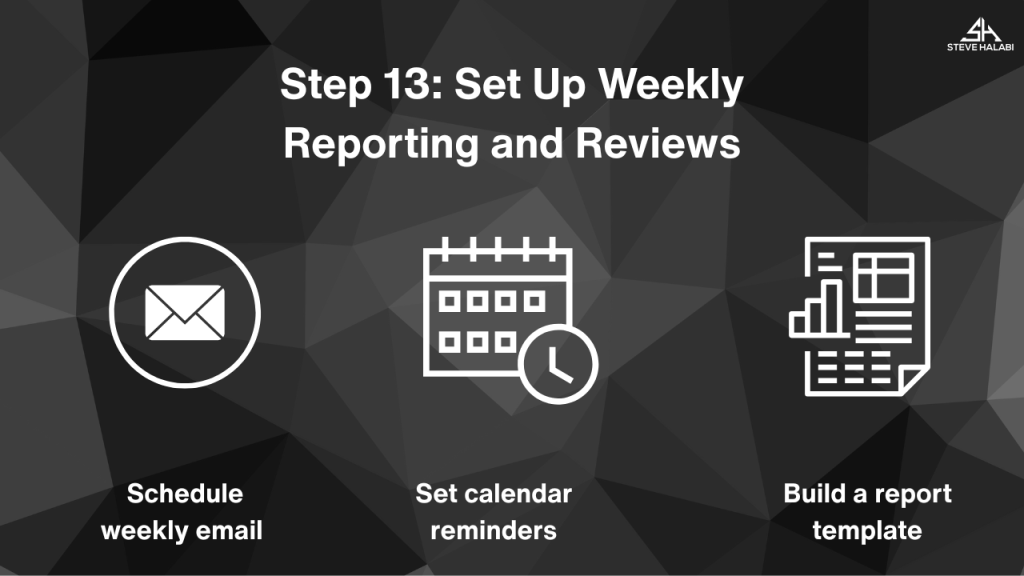 SH
STEVE HALABI

Step 13: Set Up Weekly Reporting and Reviews

Schedule weekly email

Set calendar reminders

Build a report template